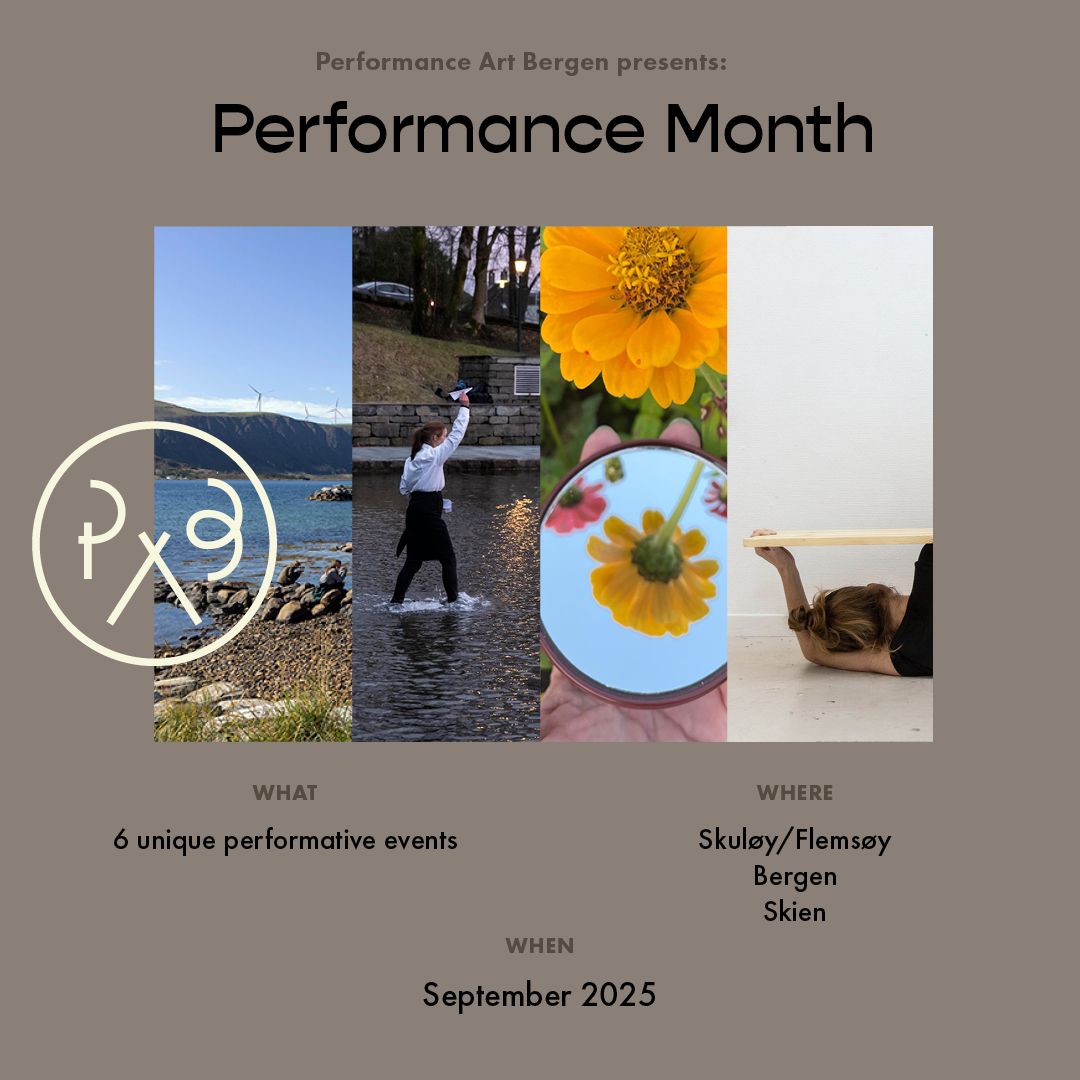 Performance Art Bergen presents:

Performance Month

PAB

WHAT

6 unique performative events

WHERE

Skuløy/Flemsøy
Bergen
Skien

WHEN

September 2025